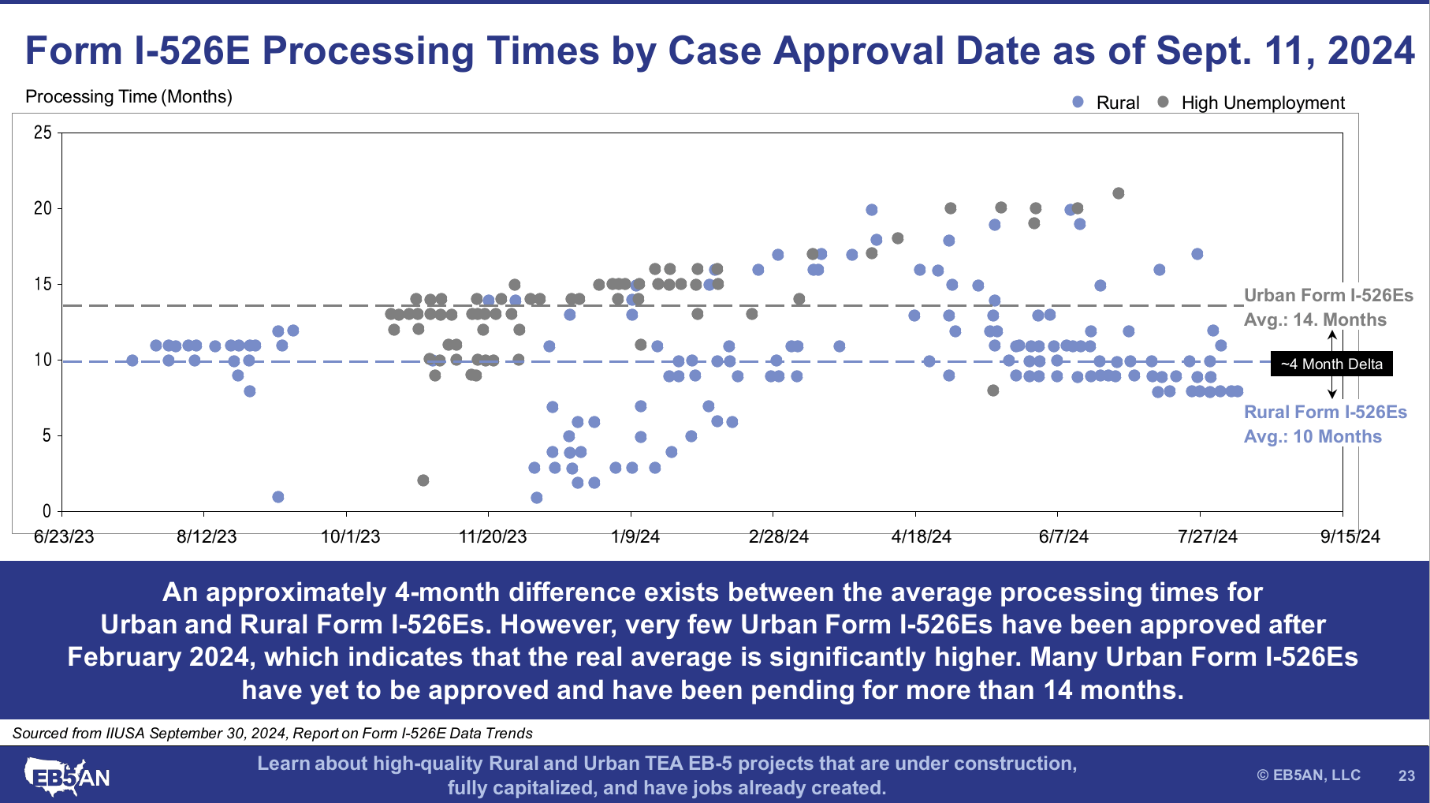 Form I-526E Processing Times by Case Approval Date as of Sept. 11, 2024

Processing Time (Months)

Rural High Unemployment

25
20
15
10
5
0

6/23/23 8/12/23 10/1/23 11/20/23 1/9/24 2/28/24 4/18/24 6/7/24 7/27/24 9/15/24

Urban Form I-526Es Avg.: 14. Months

~4 Month Delta

Rural Form I-526Es Avg.: 10 Months

An approximately 4-month difference exists between the average processing times for Urban and Rural Form I-526Es. However, very few Urban Form I-526Es have been approved after February 2024, which indicates that the real average is significantly higher. Many Urban Form I-526Es have yet to be approved and have been pending for more than 14 months.

Sourced from IIUSA September 30, 2024, Report on Form I-526E Data Trends

EB5AN

Learn about high-quality Rural and Urban TEA EB-5 projects that are under construction, fully capitalized, and have jobs already created.

© EB5AN, LLC 23